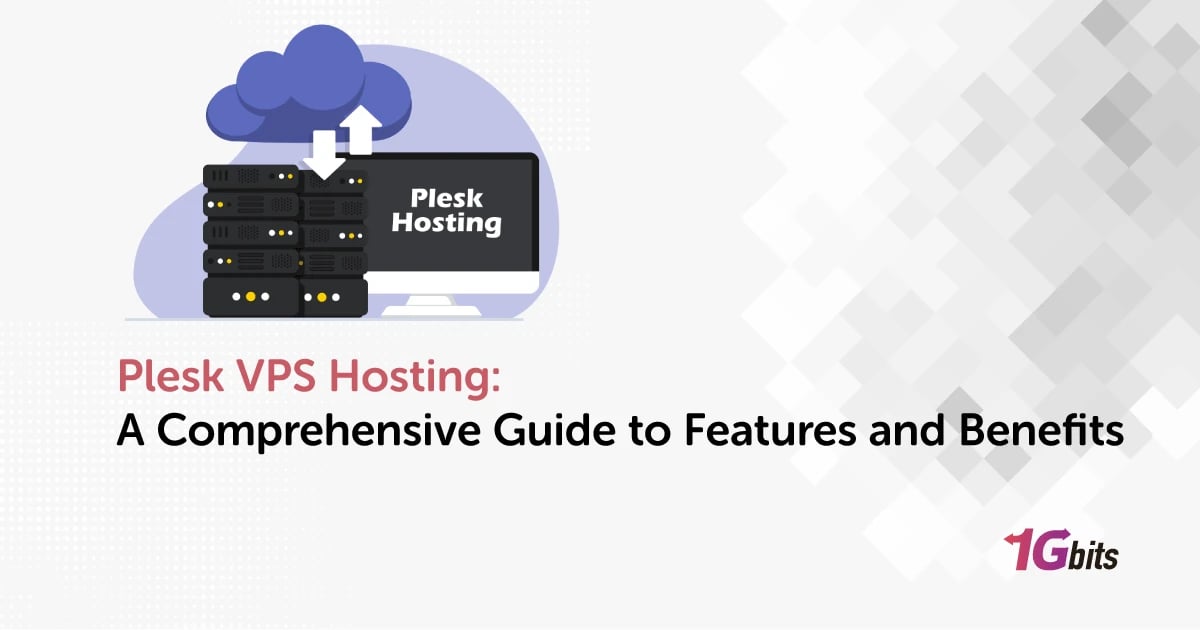 Plesk Hosting

Plesk VPS Hosting:
A Comprehensive Guide to Features and Benefits

1Gbits